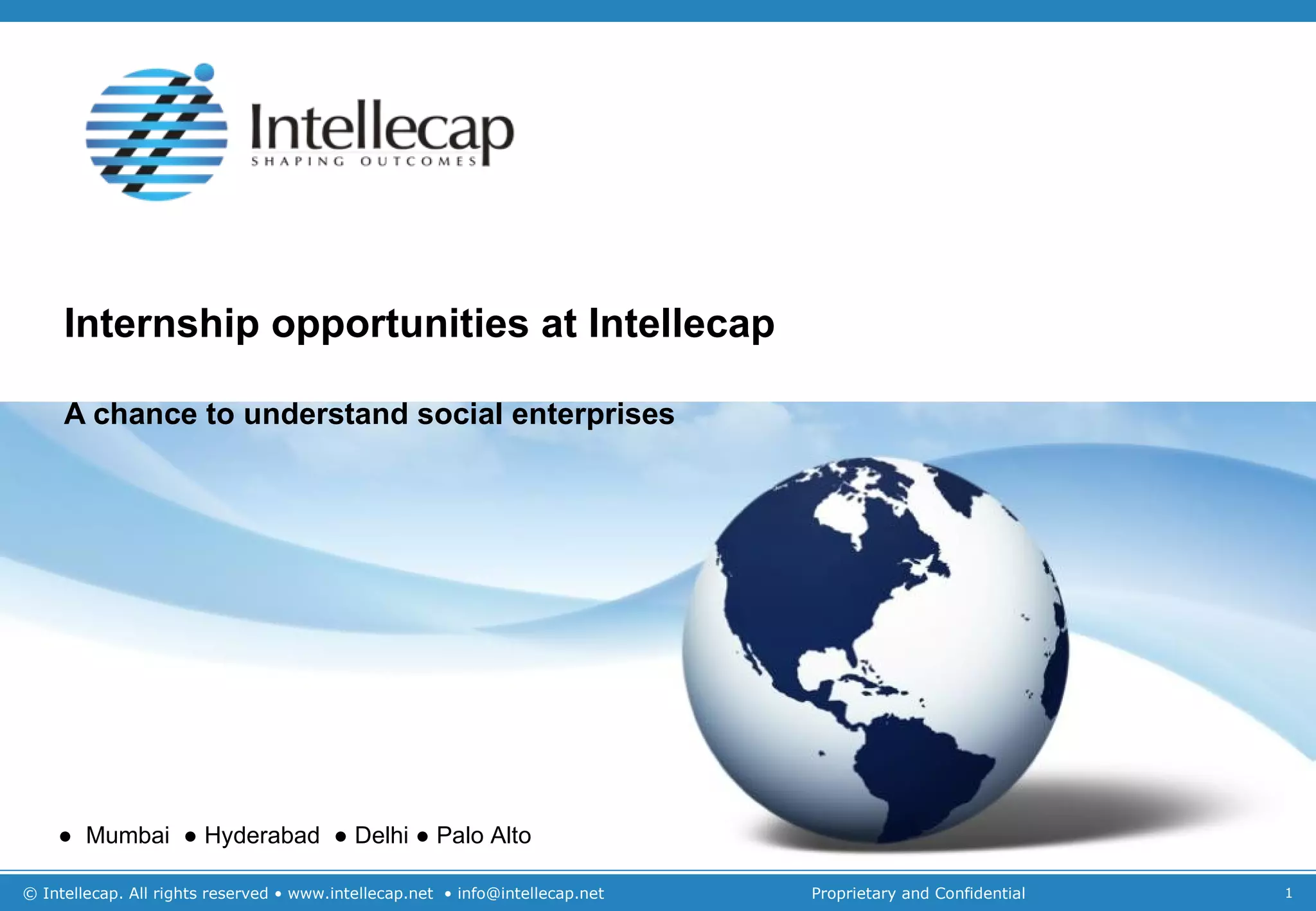 Intellecap
SHAPING OUTCOMES

Internship opportunities at Intellecap

A chance to understand social enterprises

● Mumbai ● Hyderabad ● Delhi ● Palo Alto

© Intellecap. All rights reserved • www.intellecap.net • info@intellecap.net

Proprietary and Confidential

1